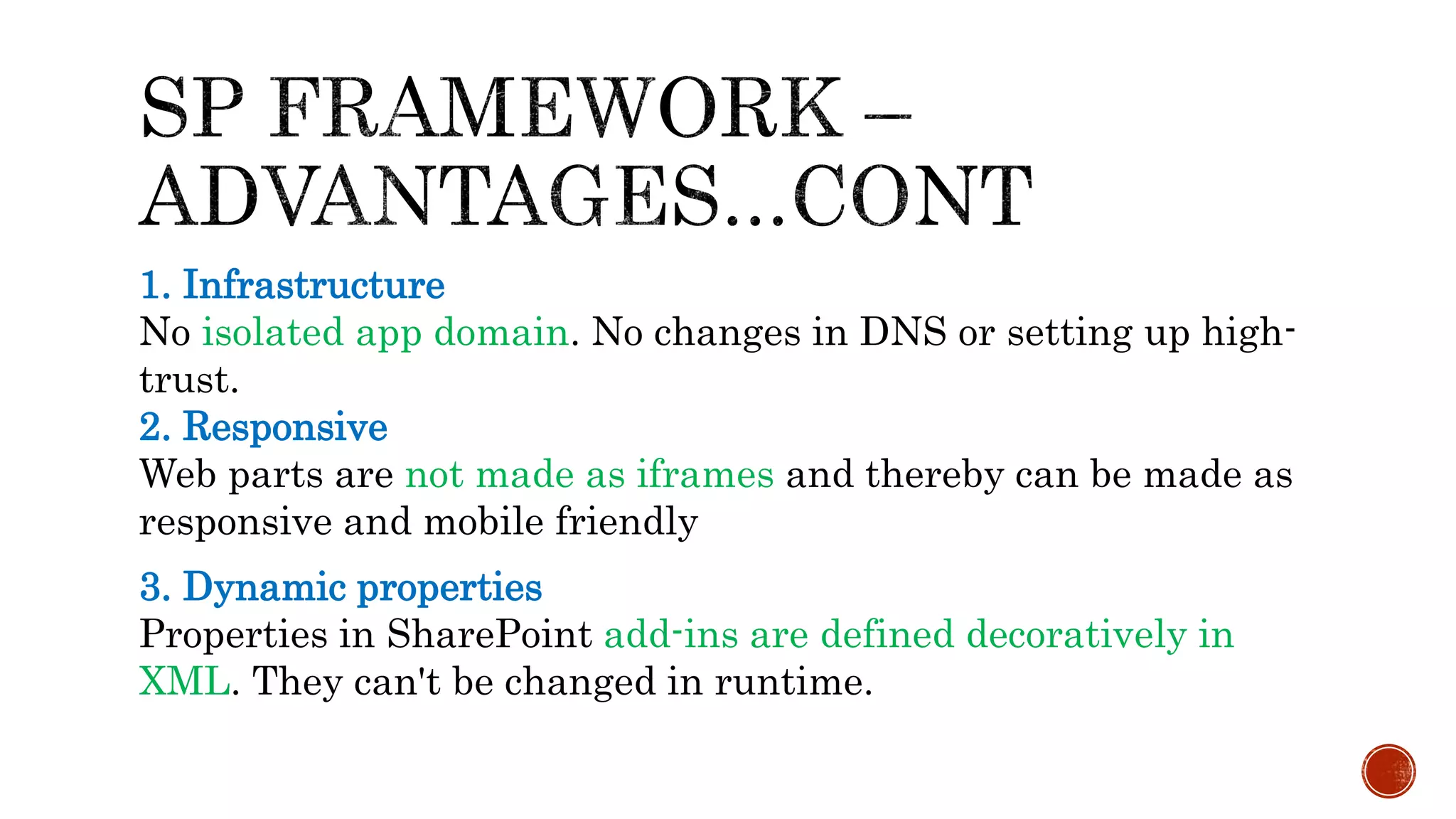 SP FRAMEWORK – ADVANTAGES…CONT

1. Infrastructure
No isolated app domain. No changes in DNS or setting up high-trust.

2. Responsive
Web parts are not made as iframes and thereby can be made as responsive and mobile friendly

3. Dynamic properties
Properties in SharePoint add-ins are defined decoratively in XML. They can't be changed in runtime.